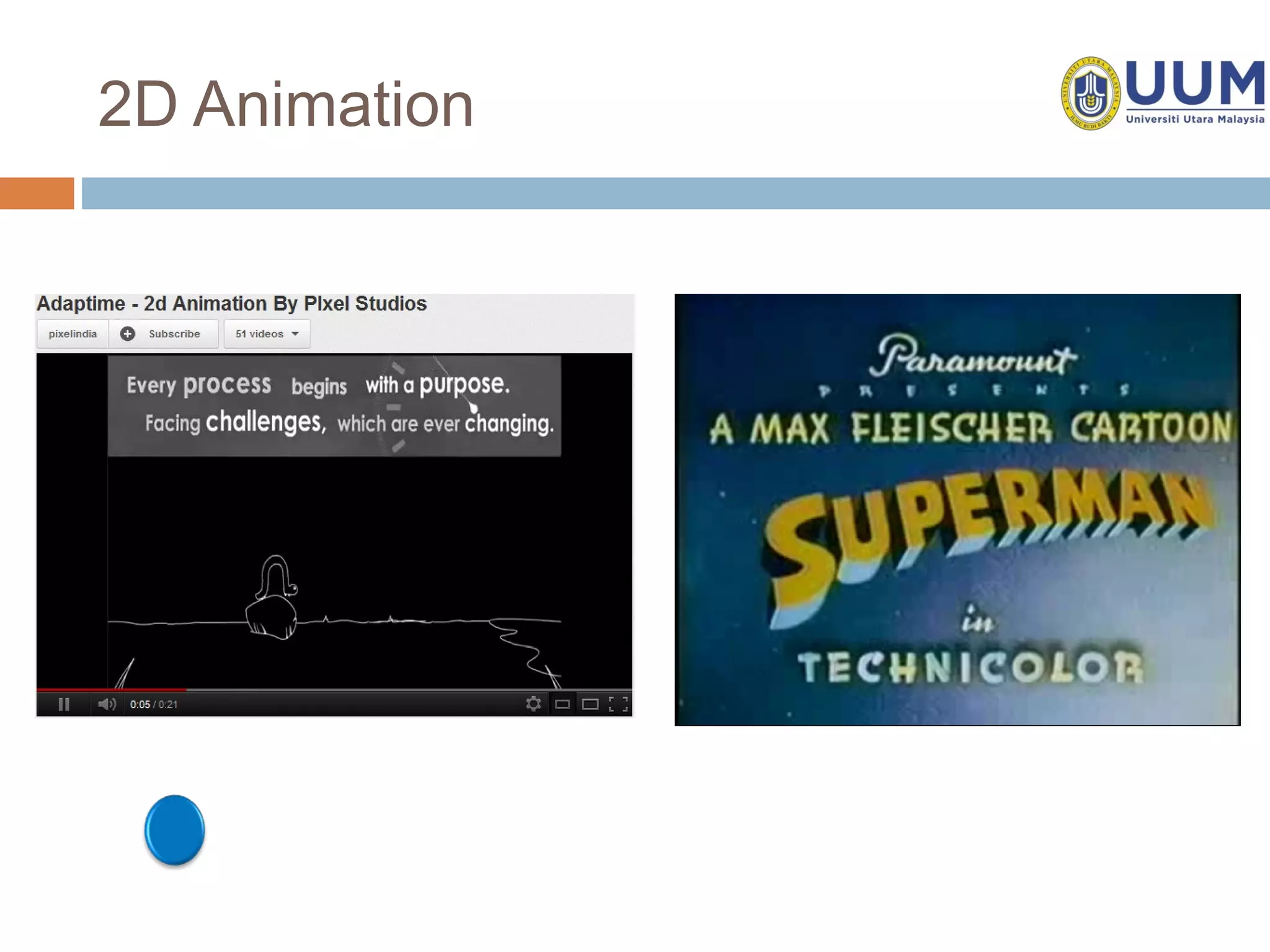 2D Animation

UUM
Universiti Utara Malaysia

Adaptime - 2d Animation By PIxel Studios
pixelindia Subscribe 51 videos

Every process begins with a purpose.
Facing challenges, which are ever changing.

0:05 / 0:21

Paramount
PRESENTS
A MAX FLEISCHER CARTOON
SUPERMAN
in
TECHNICOLOR